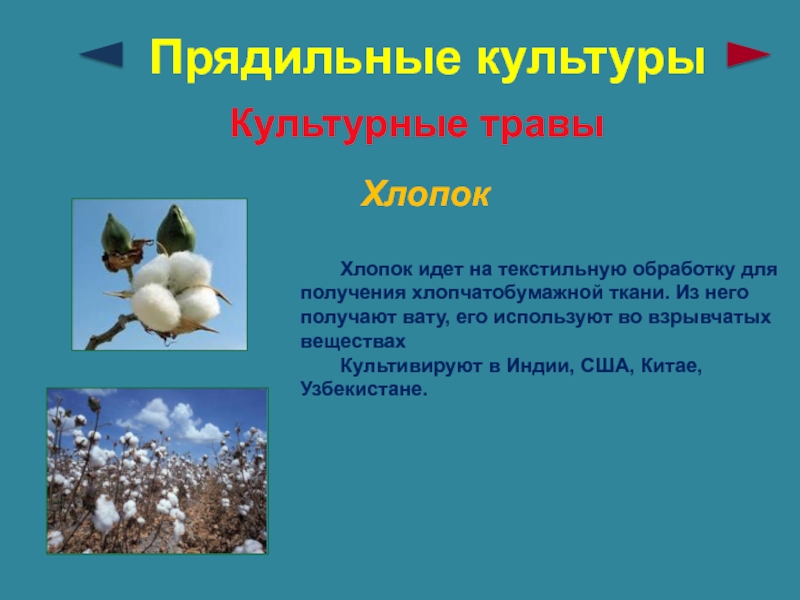 Прядильные культуры

Культурные травы

Хлопок

Хлопок идет на текстильную обработку для получения хлопчатобумажной ткани. Из него получают вату, его используют во взрывчатых веществах

Культивируют в Индии, США, Китае, Узбекистане.